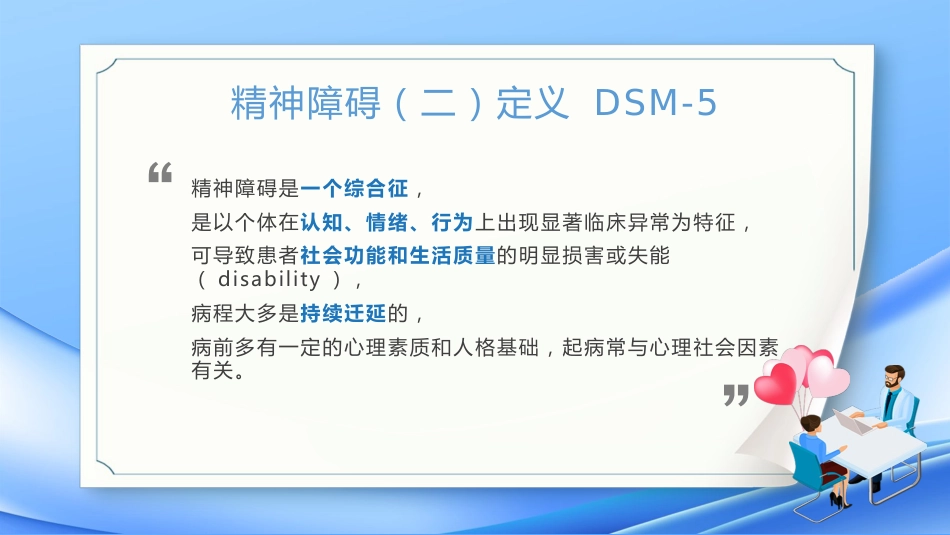 精神障碍（二）定义 DSM-5

“

精神障碍是一个综合征，

是以个体在认知、情绪、行为上出现显著临床异常为特征，

可导致患者社会功能和生活质量的明显损害或失能（ disability ），

病程大多是持续迁延的，

病前多有一定的心理素质和人格基础，起病常与心理社会因素有关。

”